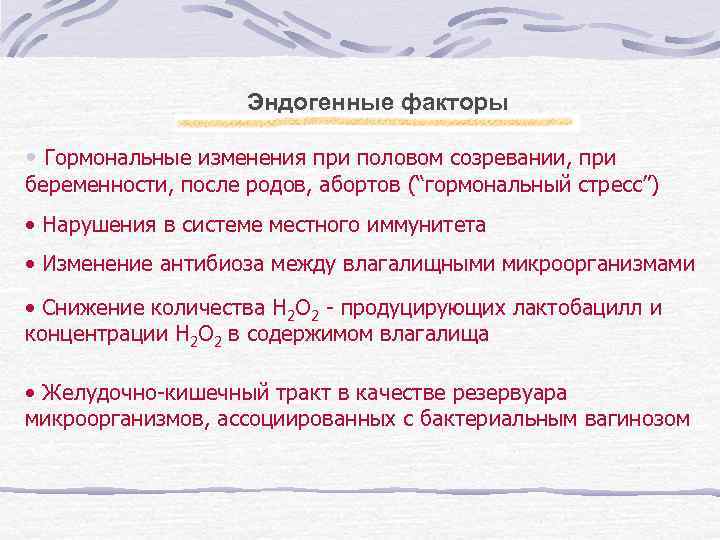 Эндогенные факторы

• Гормональные изменения при половом созревании, при беременности, после родов, абортов (“гормональный стресс”)

• Нарушения в системе местного иммунитета

• Изменение антибиоза между влагалищными микроорганизмами

• Снижение количества $H_2O_2$ - продуцирующих лактобацилл и концентрации $H_2O_2$ в содержимом влагалища

• Желудочно-кишечный тракт в качестве резервуара микроорганизмов, ассоциированных с бактериальным вагинозом